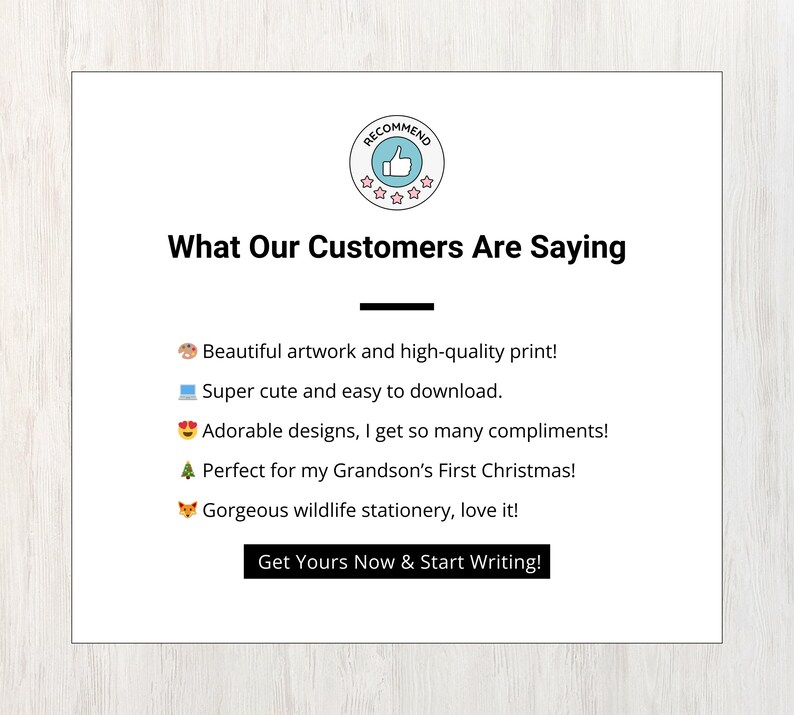 RECOMMEND

What Our Customers Are Saying

🎨 Beautiful artwork and high-quality print!

💻 Super cute and easy to download.

😍 Adorable designs, I get so many compliments!

🎄 Perfect for my Grandson's First Christmas!

🦊 Gorgeous wildlife stationery, love it!

Get Yours Now & Start Writing!